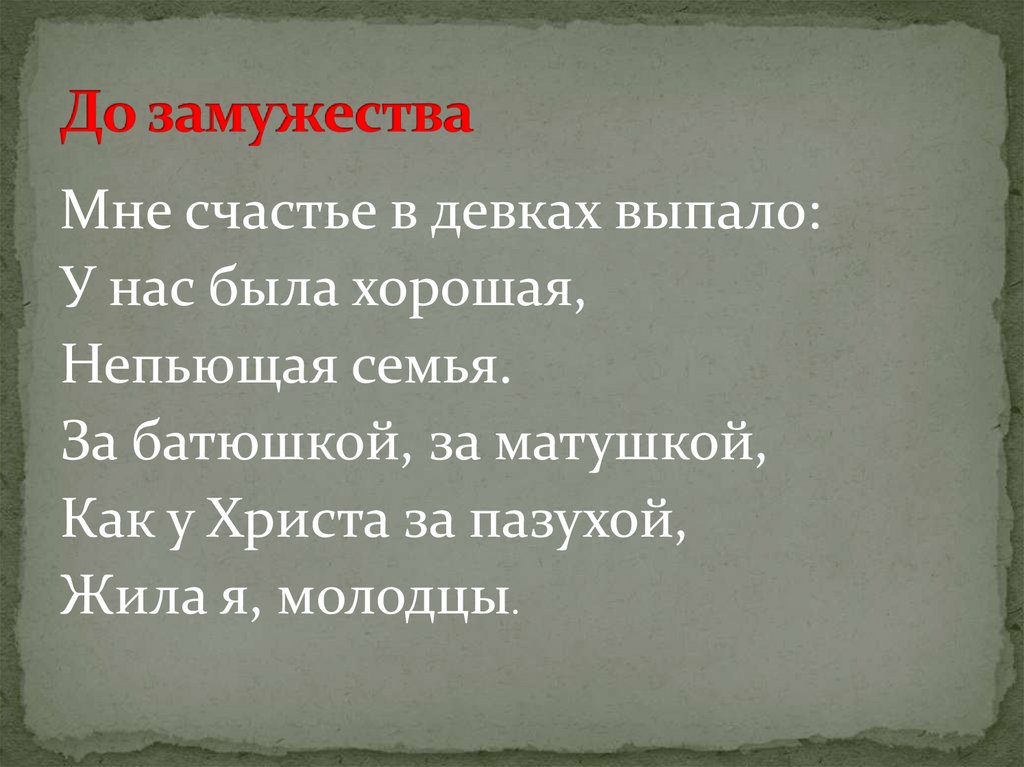 До замужества

Мне счастье в девках выпало:
У нас была хорошая,
Непьющая семья.
За батюшкой, за матушкой,
Как у Христа за пазухой,
Жила я, молодцы.